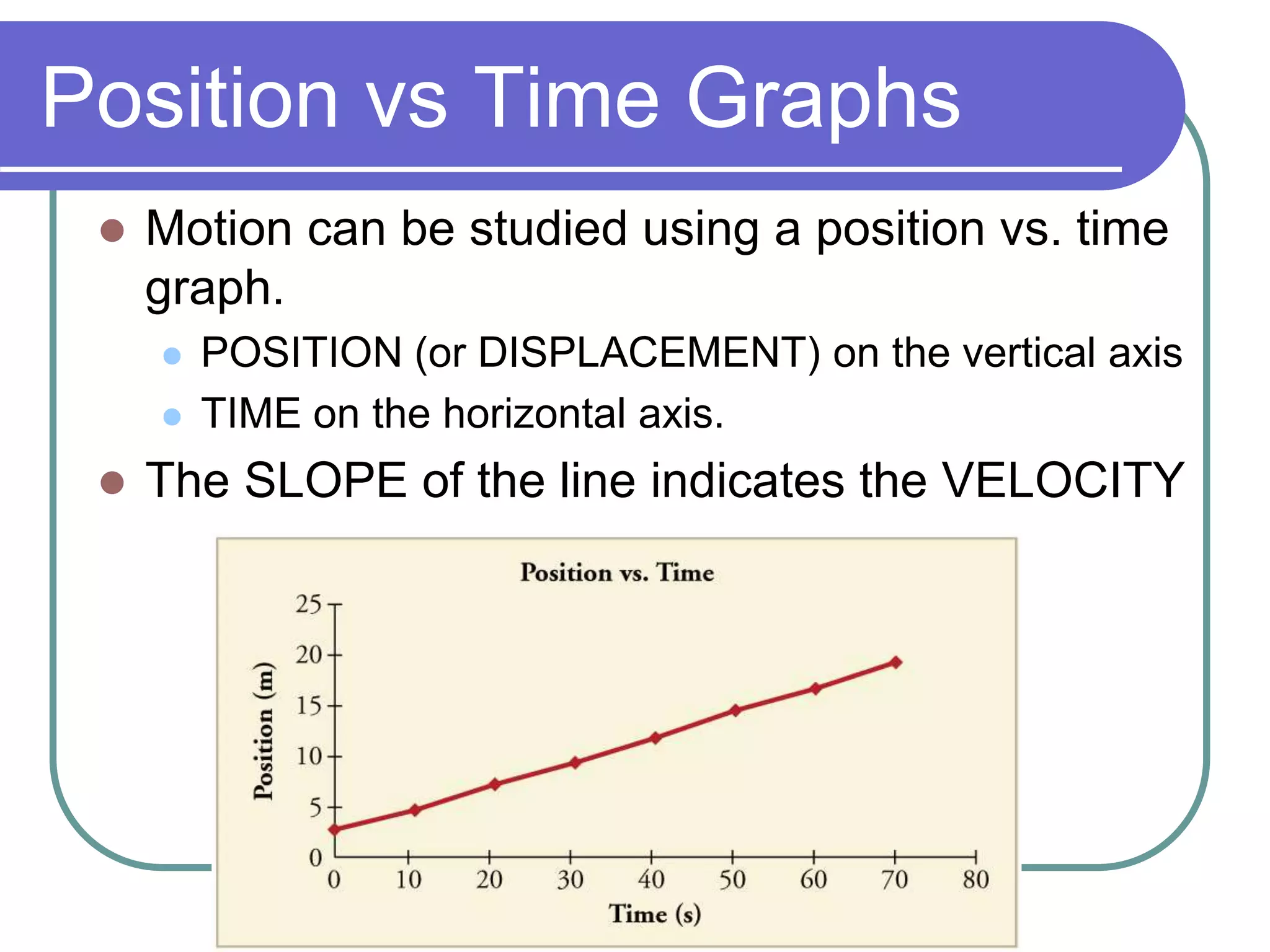 Position vs Time Graphs

Motion can be studied using a position vs. time graph.

POSITION (or DISPLACEMENT) on the vertical axis

TIME on the horizontal axis.

The SLOPE of the line indicates the VELOCITY

Position vs. Time

Position (m)

25
20
15
10
5
0

0 10 20 30 40 50 60 70 80

Time (s)